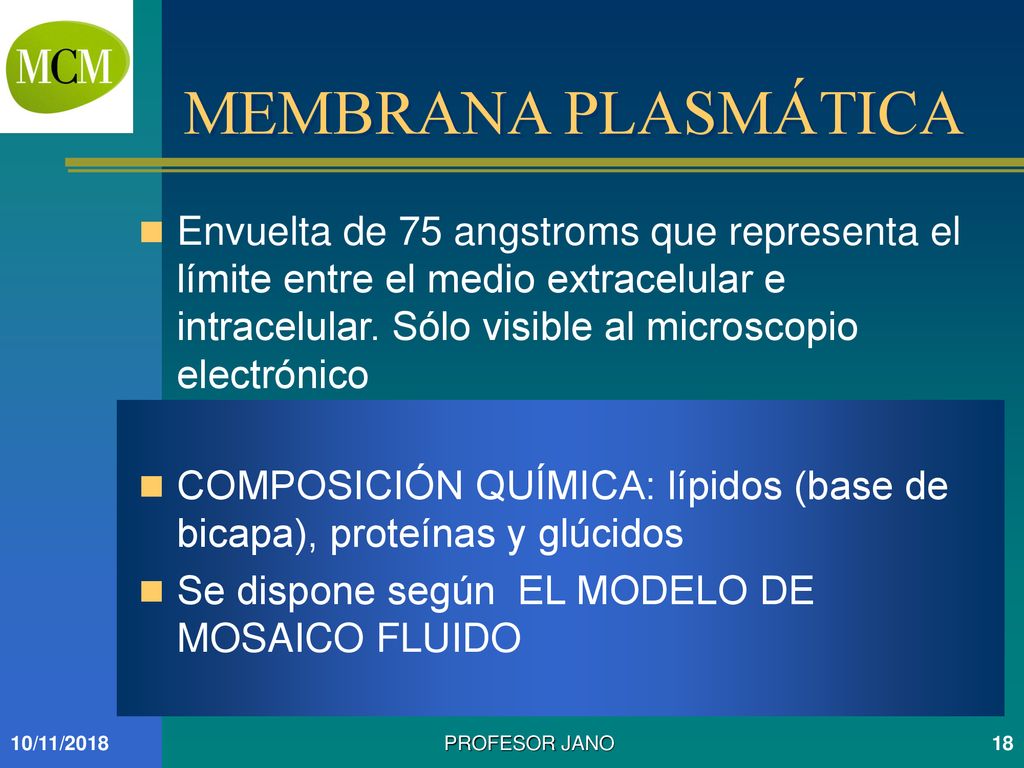 MCM

MEMBRANA PLASMÁTICA

Envuelta de 75 angstroms que representa el límite entre el medio extracelular e intracelular. Sólo visible al microscopio electrónico

COMPOSICIÓN QUÍMICA: lípidos (base de bicapa), proteínas y glúcidos

Se dispone según EL MODELO DE MOSAICO FLUIDO

10/11/2018 PROFESOR JANO 18